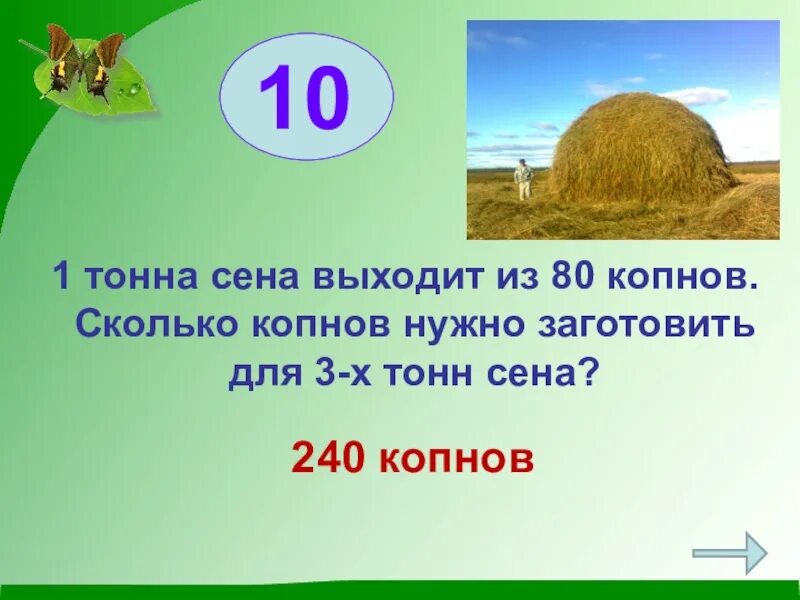 10

1 тонна сена выходит из 80 копнов. Сколько копнов нужно заготовить для 3-х тонн сена?

240 копнов